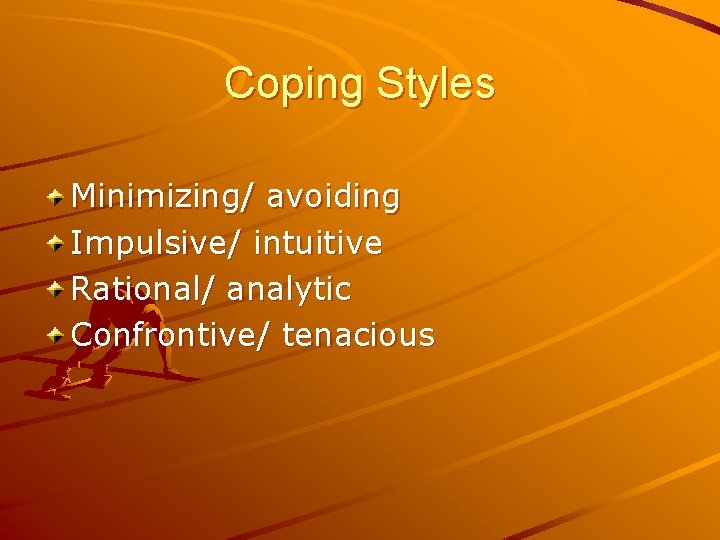 Coping Styles

Minimizing/ avoiding
Impulsive/ intuitive
Rational/ analytic
Confrontive/ tenacious